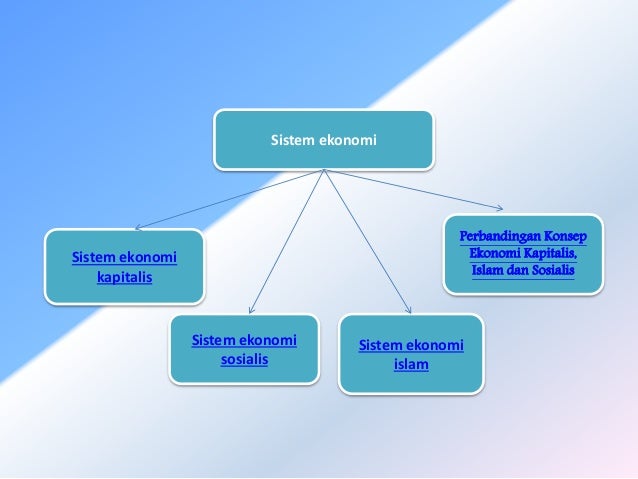 Sistem ekonomi

Sistem ekonomi kapitalis

Sistem ekonomi sosialis

Sistem ekonomi islam

Perbandingan Konsep Ekonomi Kapitalis, Islam dan Sosialis